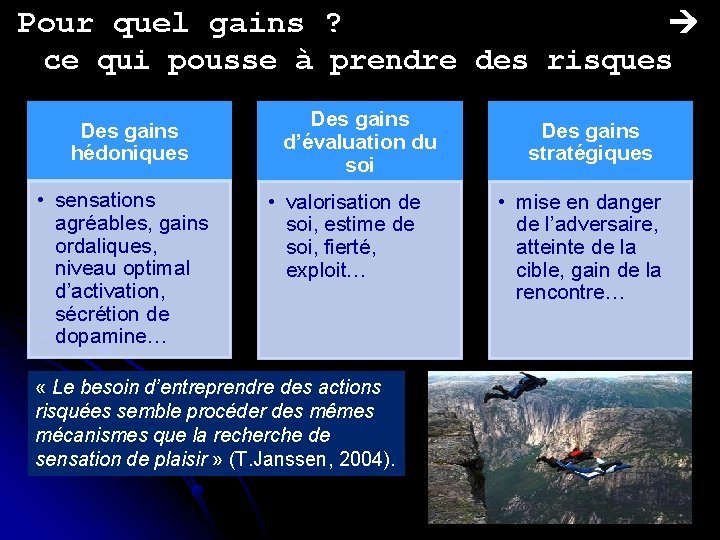 Pour quel gains ? → ce qui pousse à prendre des risques

Des gains hédoniques

• sensations agréables, gains ordaliques, niveau optimal d'activation, sécrétion de dopamine…

Des gains d'évaluation du soi

• valorisation de soi, estime de soi, fierté, exploit…

Des gains stratégiques

• mise en danger de l'adversaire, atteinte de la cible, gain de la rencontre…

« Le besoin d'entreprendre des actions risquées semble procéder des mêmes mécanismes que la recherche de sensation de plaisir » (T.Janssen, 2004).